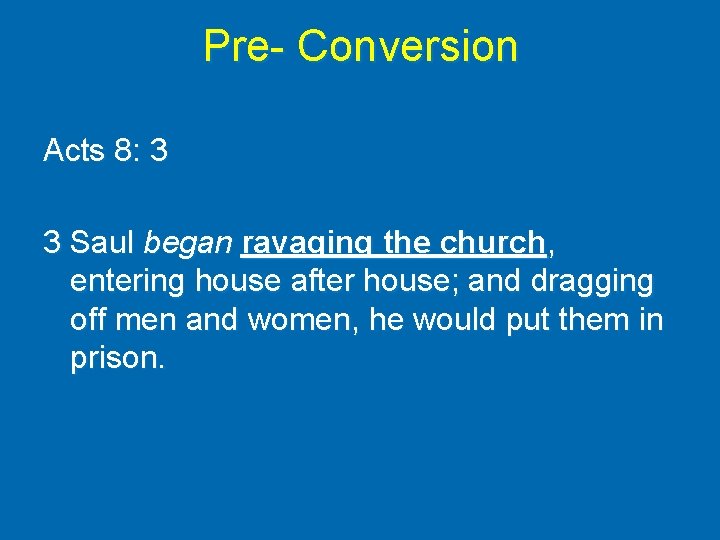 Pre- Conversion

Acts 8: 3

3 Saul began ravaging the church, entering house after house; and dragging off men and women, he would put them in prison.